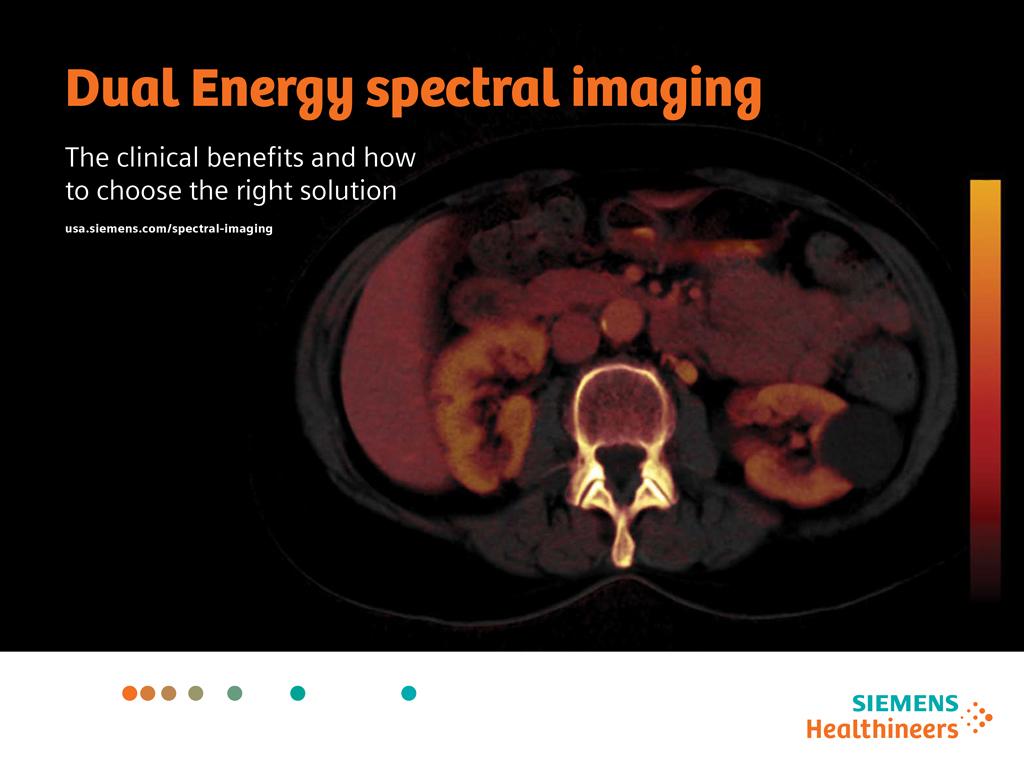 Dual Energy spectral imaging

The clinical benefits and how to choose the right solution

usa.siemens.com/spectral-imaging

SIEMENS
Healthineers